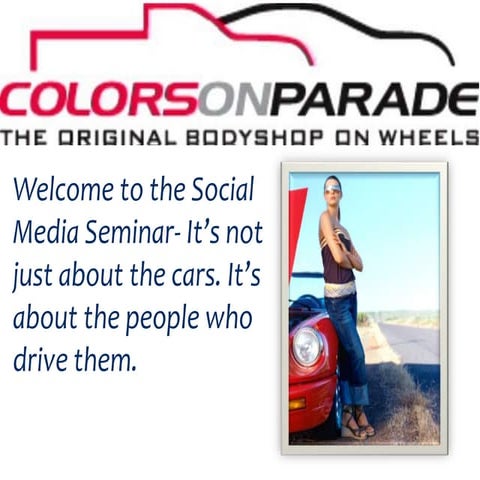 COLORSONPARADE
THE ORIGINAL BODYSHOP ON WHEELS

Welcome to the Social Media Seminar- It's not just about the cars. It's about the people who drive them.